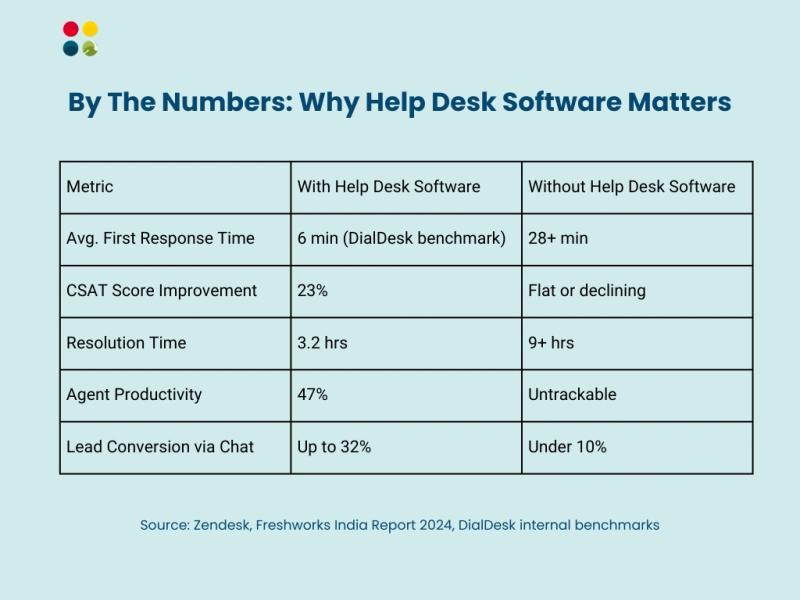 By The Numbers: Why Help Desk Software Matters

| Metric | With Help Desk Software | Without Help Desk Software |
|---|---|---|
| Avg. First Response Time | 6 min (DialDesk benchmark) | 28+ min |
| CSAT Score Improvement | 23% | Flat or declining |
| Resolution Time | 3.2 hrs | 9+ hrs |
| Agent Productivity | 47% | Untrackable |
| Lead Conversion via Chat | Up to 32% | Under 10% |

Source: Zendesk, Freshworks India Report 2024, DialDesk internal benchmarks